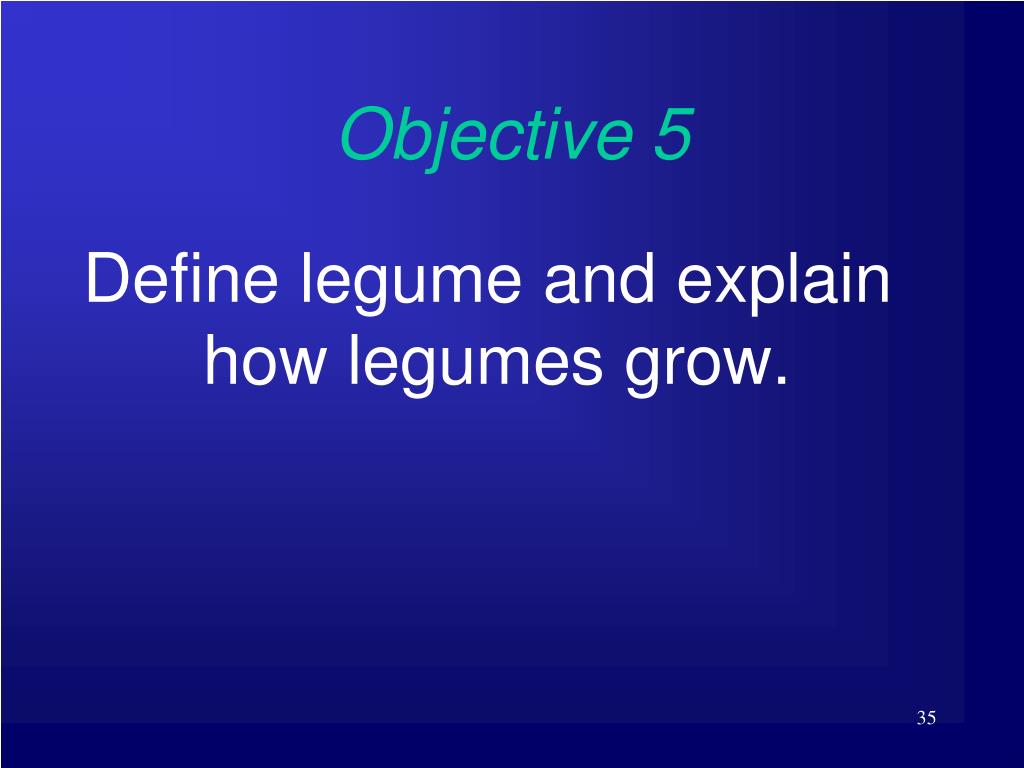 Objective 5

Define legume and explain how legumes grow.

35